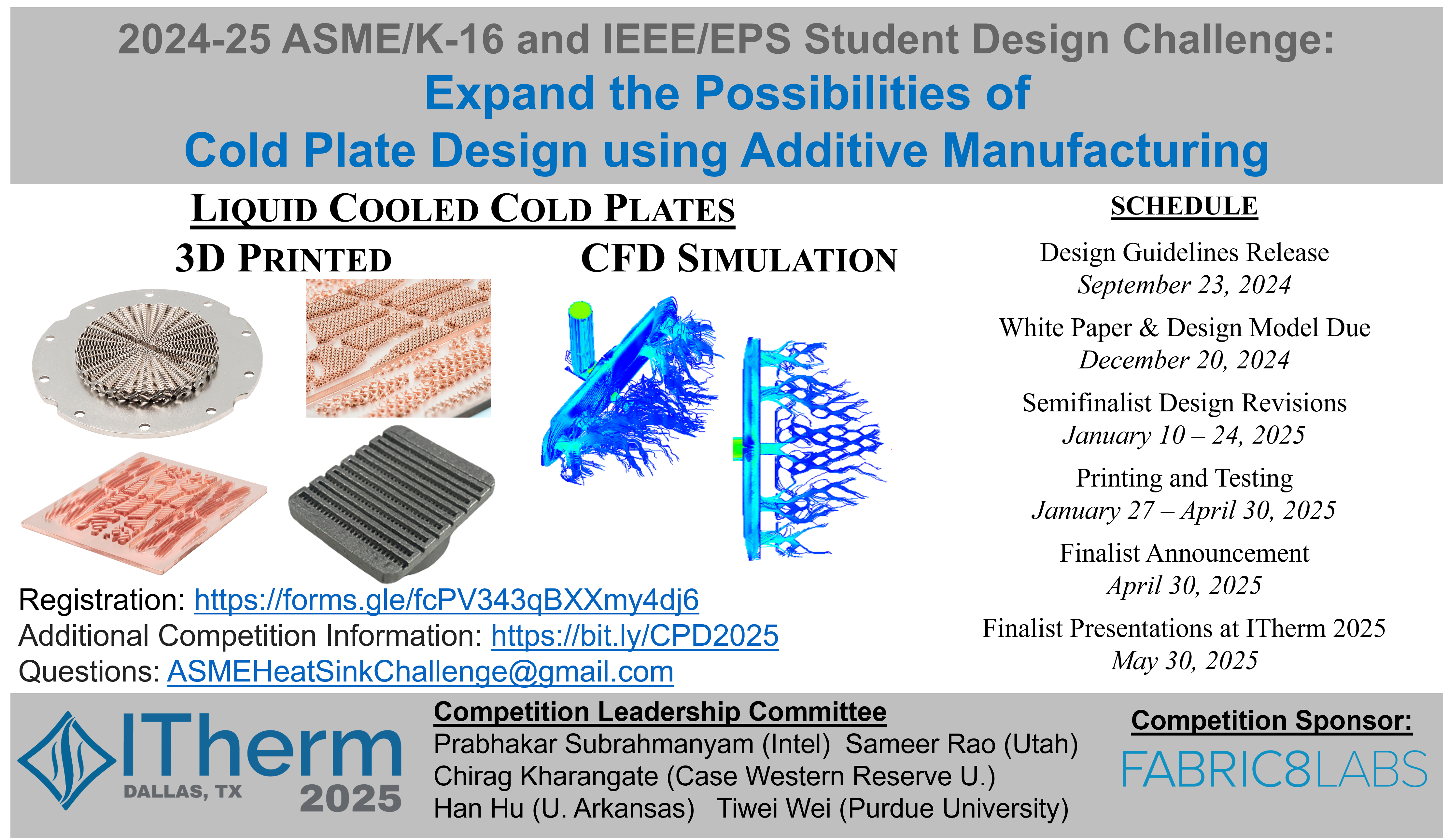 2024-25 ASME/K-16 and IEEE/EPS Student Design Challenge:
Expand the Possibilities of
Cold Plate Design using Additive Manufacturing

LIQUID COOLED COLD PLATES

3D PRINTED

CFD SIMULATION

Registration: https://forms.gle/fcPV343qBXXmy4dj6
Additional Competition Information: https://bit.ly/CPD2025
Questions: ASMEHeatSinkChallenge@gmail.com

SCHEDULE

Design Guidelines Release
September 23, 2024

White Paper & Design Model Due
December 20, 2024

Semifinalist Design Revisions
January 10 – 24, 2025

Printing and Testing
January 27 – April 30, 2025

Finalist Announcement
April 30, 2025

Finalist Presentations at ITherm 2025
May 30, 2025

ITherm
DALLAS, TX
2025

Competition Leadership Committee
Prabhakar Subrahmanyam (Intel) Sameer Rao (Utah)
Chirag Kharangate (Case Western Reserve U.)
Han Hu (U. Arkansas) Tiwei Wei (Purdue University)

Competition Sponsor:
FABRIC8LABS